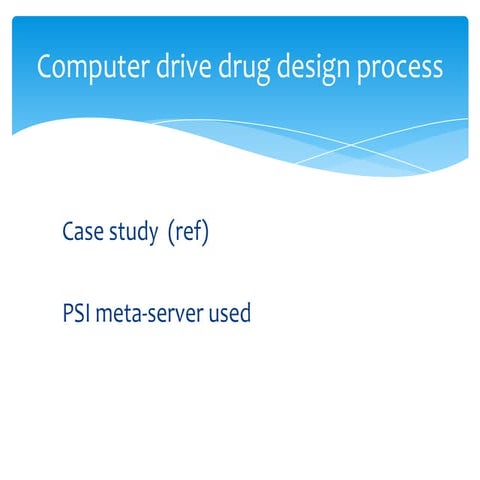 Computer drive drug design process

Case study (ref)

PSI meta-server used